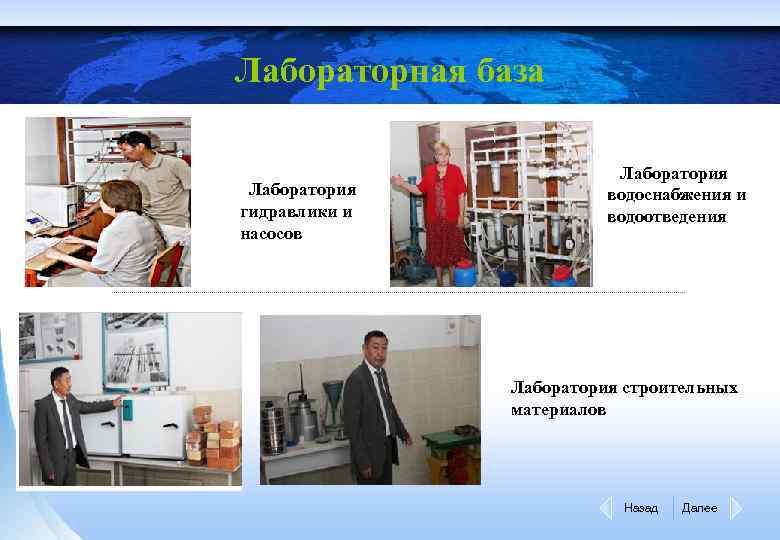 Лабораторная база

Лаборатория гидравлики и насосов

Лаборатория водоснабжения и водоотведения

Лаборатория строительных материалов

Назад Далее